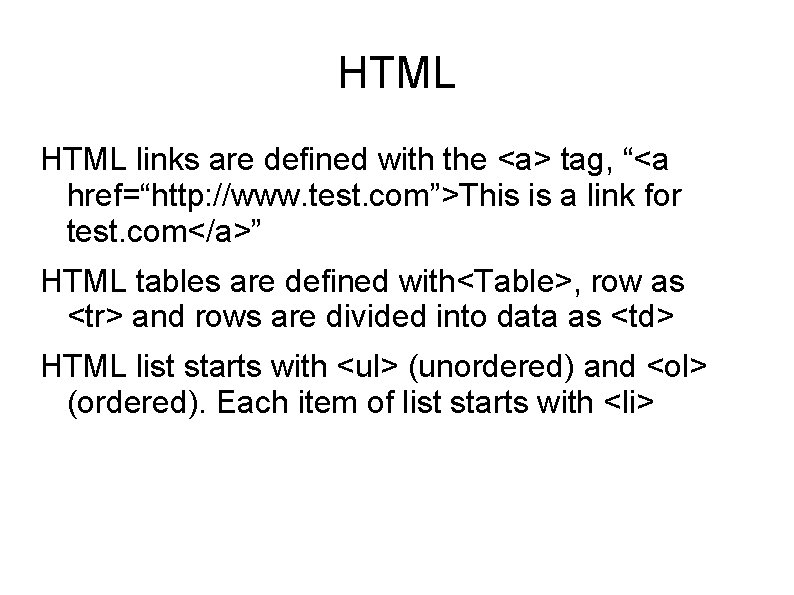 HTML

HTML links are defined with the <a> tag, “<a href=“http://www.test.com”>This is a link for test.com</a>”

HTML tables are defined with<Table>, row as <tr> and rows are divided into data as <td>

HTML list starts with <ul> (unordered) and <ol> (ordered). Each item of list starts with <li>